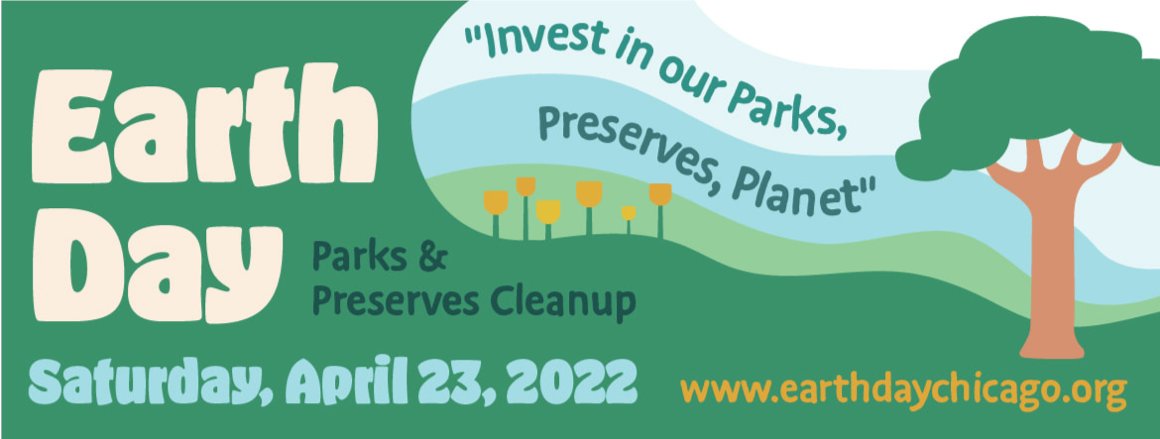 Earth Day

Parks & Preserves Cleanup

"Invest in our Parks, Preserves, Planet"

Saturday, April 23, 2022

www.earthdaychicago.org